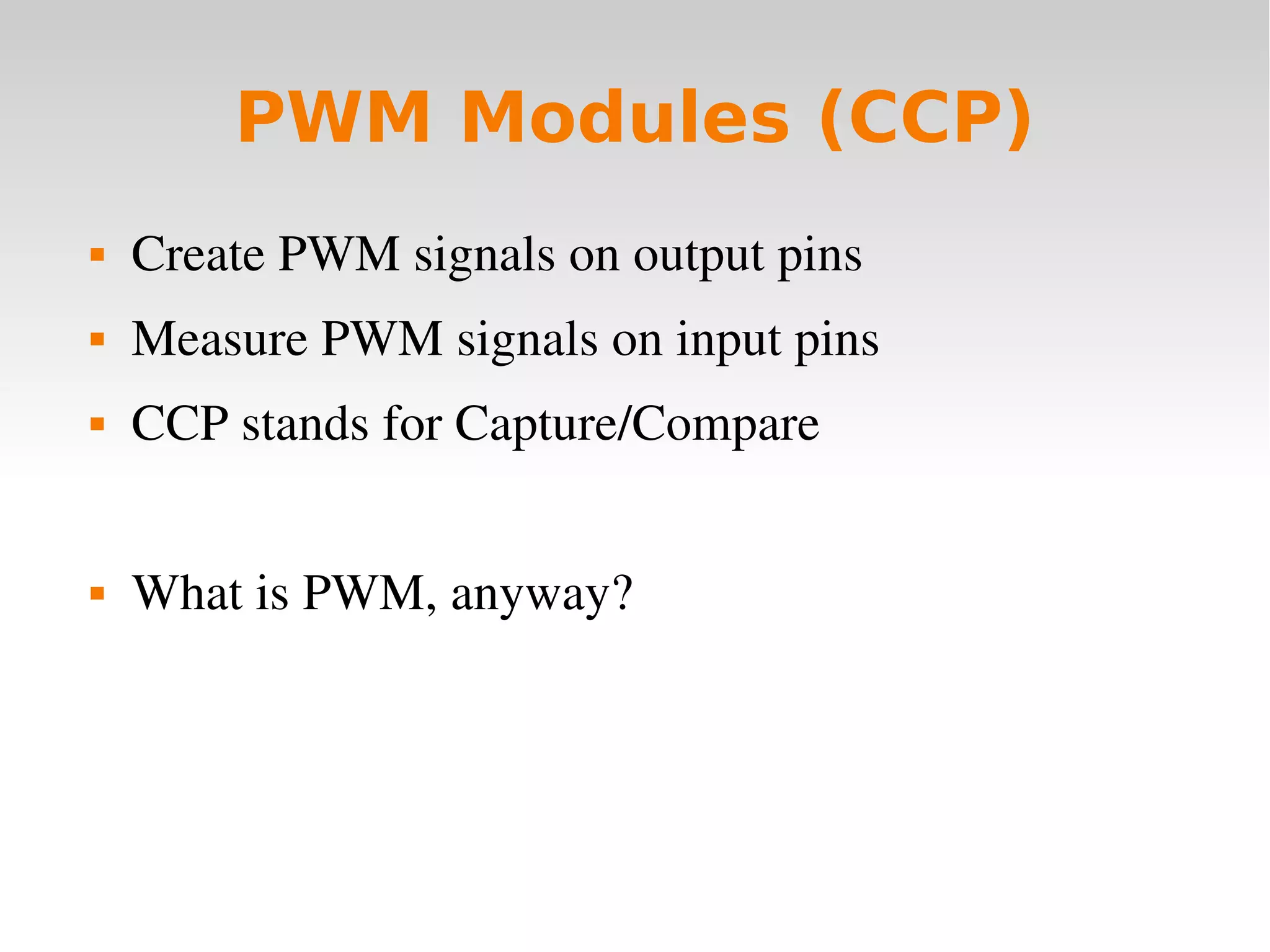 PWM Modules (CCP)

▪ Create PWM signals on output pins
▪ Measure PWM signals on input pins
▪ CCP stands for Capture/Compare

▪ What is PWM, anyway?